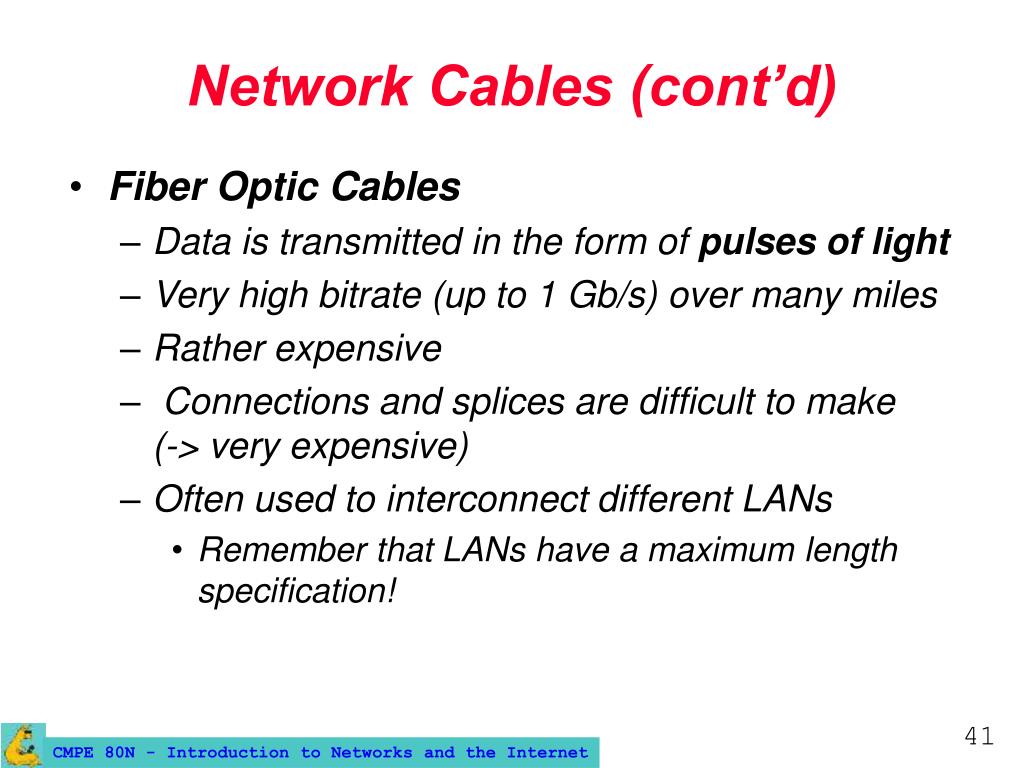 Network Cables (cont'd)

• Fiber Optic Cables
– Data is transmitted in the form of pulses of light
– Very high bitrate (up to 1 Gb/s) over many miles
– Rather expensive
– Connections and splices are difficult to make (-> very expensive)
– Often used to interconnect different LANs
• Remember that LANs have a maximum length specification!

CMPE 80N - Introduction to Networks and the Internet

41